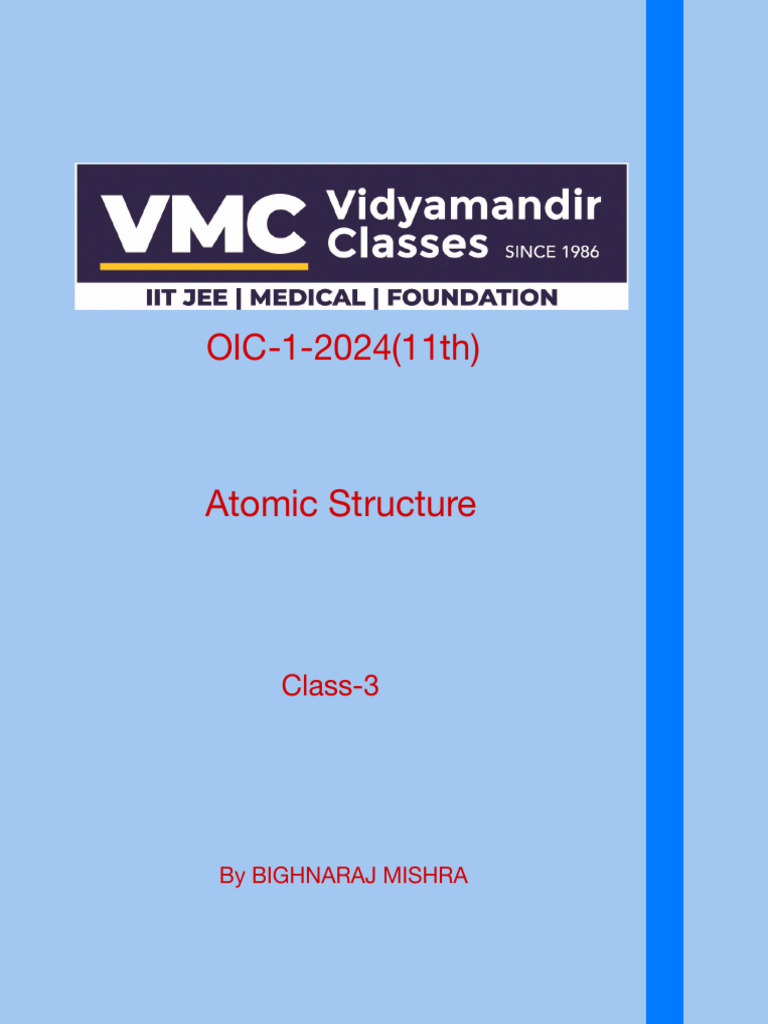 VMC Vidyamandir Classes SINCE 1986

IIT JEE | MEDICAL | FOUNDATION

OIC-1-2024(11th)

Atomic Structure

Class-3

By BIGHNARAJ MISHRA